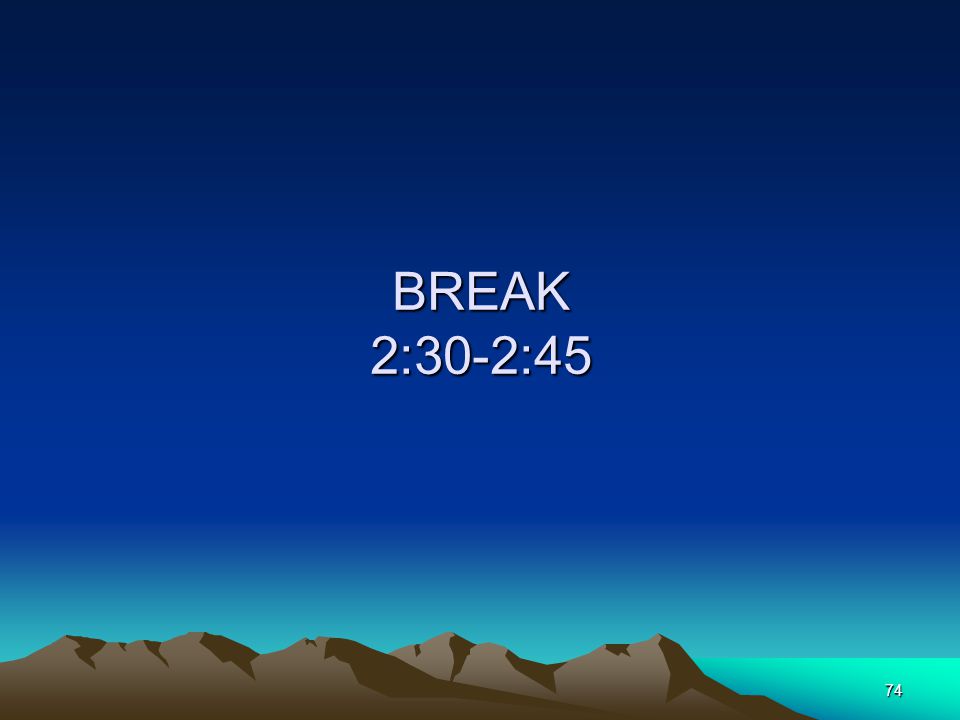 BREAK
2:30-2:45

74